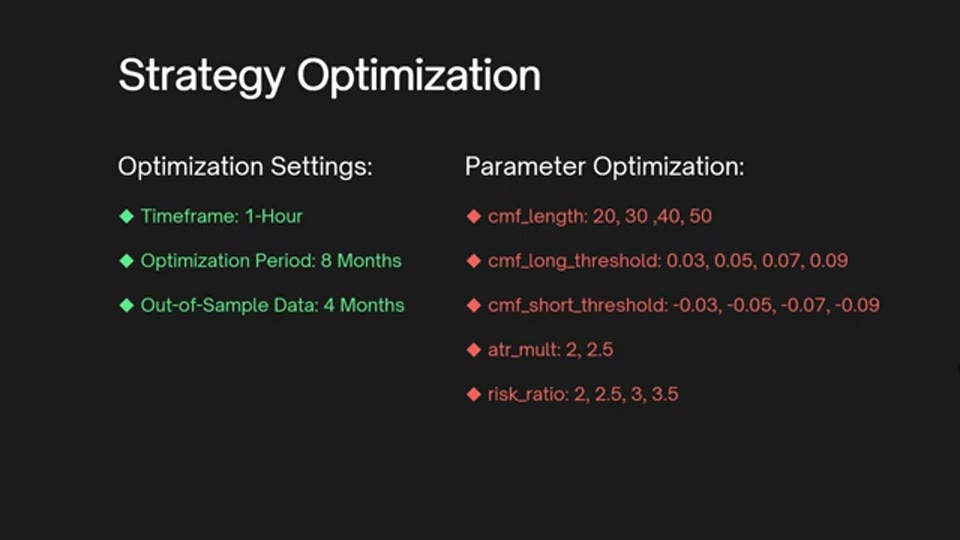 Strategy Optimization

Optimization Settings:

◆ Timeframe: 1-Hour

◆ Optimization Period: 8 Months

◆ Out-of-Sample Data: 4 Months

Parameter Optimization:

◆ cmf_length: 20, 30 ,40, 50

◆ cmf_long_threshold: 0.03, 0.05, 0.07, 0.09

◆ cmf_short_threshold: -0.03, -0.05, -0.07, -0.09

◆ atr_mult: 2, 2.5

◆ risk_ratio: 2, 2.5, 3, 3.5